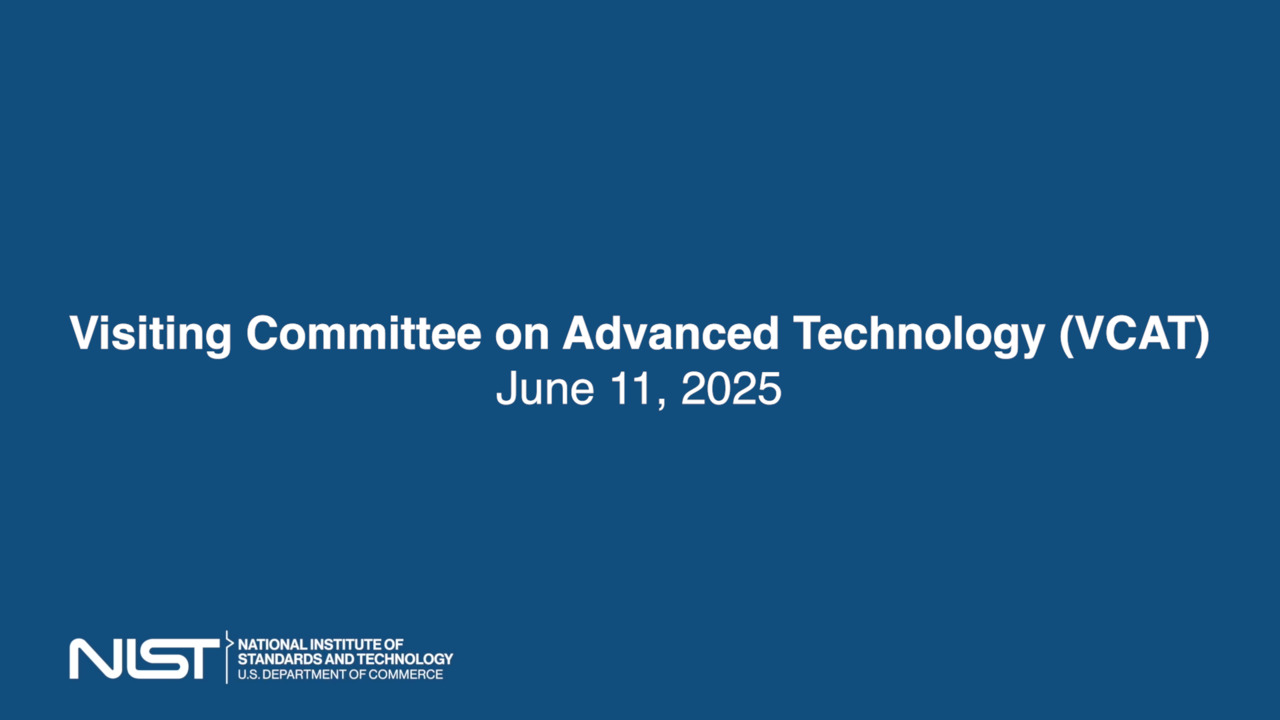 Visiting Committee on Advanced Technology (VCAT)
June 11, 2025

NIST NATIONAL INSTITUTE OF STANDARDS AND TECHNOLOGY
U.S. DEPARTMENT OF COMMERCE